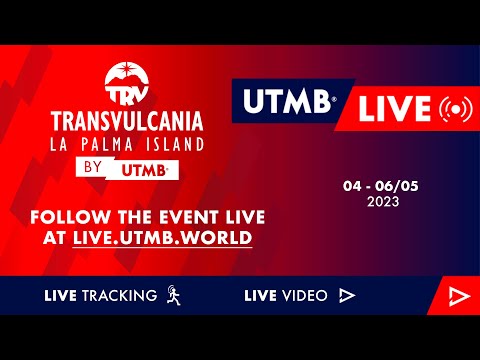 TRV
TRANSVULCANIA
LA PALMA ISLAND
BY UTMB®

UTMB® LIVE

04 - 06/05
2023

FOLLOW THE EVENT LIVE
AT LIVE.UTMB.WORLD

LIVE TRACKING

LIVE VIDEO